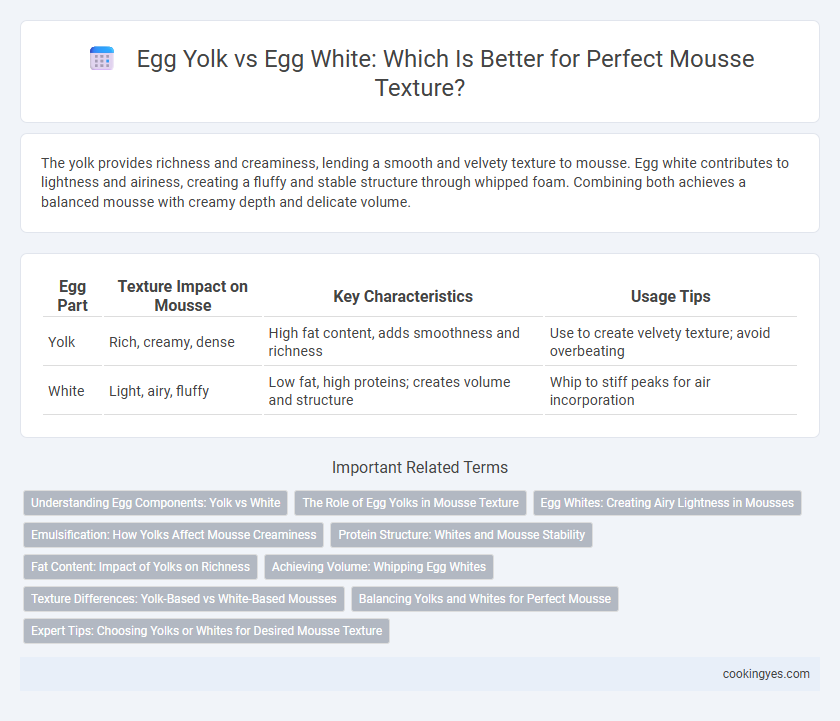 Egg Yolk vs Egg White: Which Is Better for Perfect Mousse Texture?

The yolk provides richness and creaminess, lending a smooth and velvety texture to mousse. Egg white contributes to lightness and airiness, creating a fluffy and stable structure through whipped foam. Combining both achieves a balanced mousse with creamy depth and delicate volume.

| Egg Part | Texture Impact on Mousse | Key Characteristics | Usage Tips |
|---|---|---|---|
| Yolk | Rich, creamy, dense | High fat content, adds smoothness and richness | Use to create velvety texture; avoid overbeating |
| White | Light, airy, fluffy | Low fat, high proteins; creates volume and structure | Whip to stiff peaks for air incorporation |

Important Related Terms

Understanding Egg Components: Yolk vs White
The Role of Egg Yolks in Mousse Texture
Egg Whites: Creating Airy Lightness in Mousses
Emulsification: How Yolks Affect Mousse Creaminess
Protein Structure: Whites and Mousse Stability
Fat Content: Impact of Yolks on Richness
Achieving Volume: Whipping Egg Whites
Texture Differences: Yolk-Based vs White-Based Mousses
Balancing Yolks and Whites for Perfect Mousse
Expert Tips: Choosing Yolks or Whites for Desired Mousse Texture

cookingyes.com